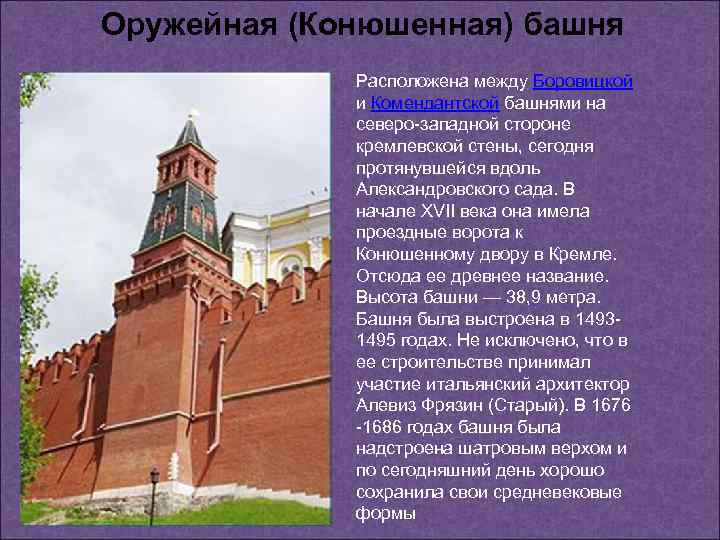 Оружейная (Конюшенная) башня

Расположена между Боровицкой и Комендантской башнями на северо-западной стороне кремлевской стены, сегодня протянувшейся вдоль Александровского сада. В начале XVII века она имела проездные ворота к Конюшенному двору в Кремле. Отсюда ее древнее название. Высота башни — 38,9 метра. Башня была выстроена в 1493-1495 годах. Не исключено, что в ее строительстве принимал участие итальянский архитектор Алевиз Фрязин (Старый). В 1676 -1686 годах башня была надстроена шатровым верхом и по сегодняшний день хорошо сохранила свои средневековые формы